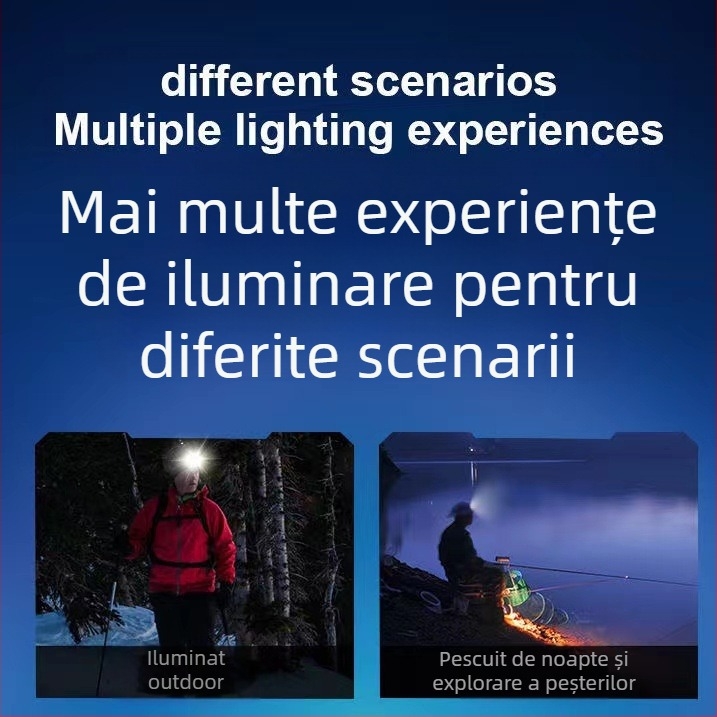 different scenarios
Multiple lighting experiences

Mai multe experiențe de iluminare pentru diferite scenarii

Iluminat outdoor

Pescuit de noapte și explorare a peșterilor